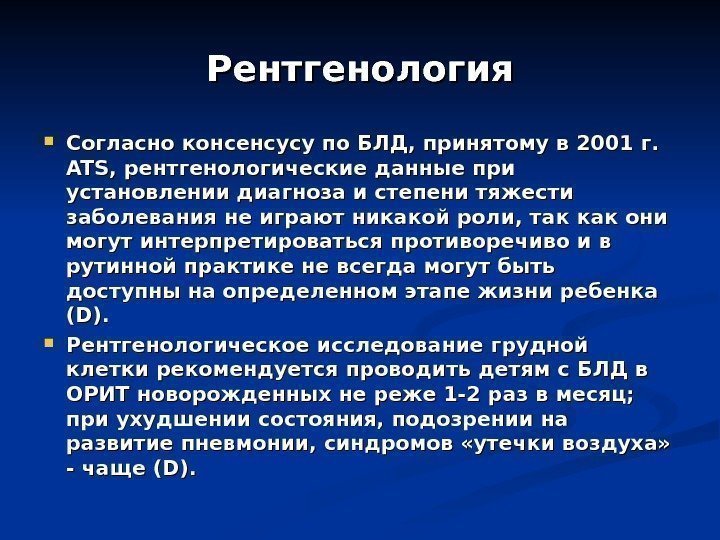 Рентгенология

Согласно консенсусу по БЛД, принятому в 2001 г. ATS, рентгенологические данные при установлении диагноза и степени тяжести заболевания не играют никакой роли, так как они могут интерпретироваться противоречиво и в рутинной практике не всегда могут быть доступны на определенном этапе жизни ребенка (D).

Рентгенологическое исследование грудной клетки рекомендуется проводить детям с БЛД в ОРИТ новорожденных не реже 1-2 раз в месяц; при ухудшении состояния, подозрении на развитие пневмонии, синдромов «утечки воздуха» - чаще (D).